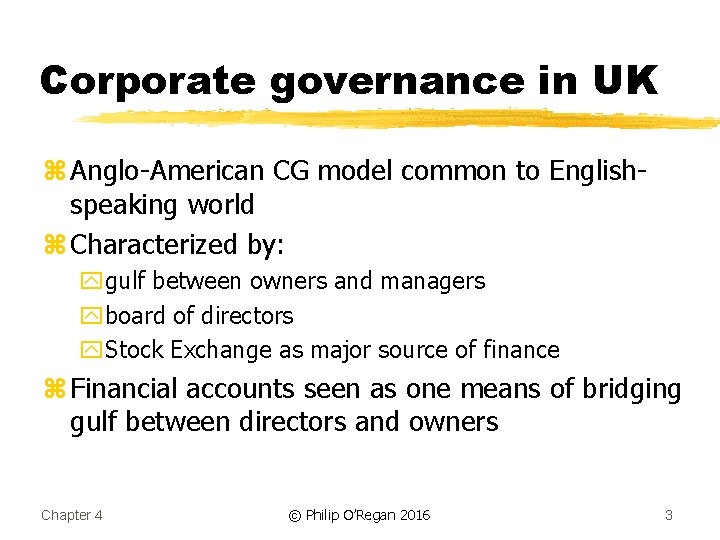 Corporate governance in UK

Anglo-American CG model common to English-speaking world

Characterized by:

gulf between owners and managers

board of directors

Stock Exchange as major source of finance

Financial accounts seen as one means of bridging gulf between directors and owners

Chapter 4

© Philip O'Regan 2016

3